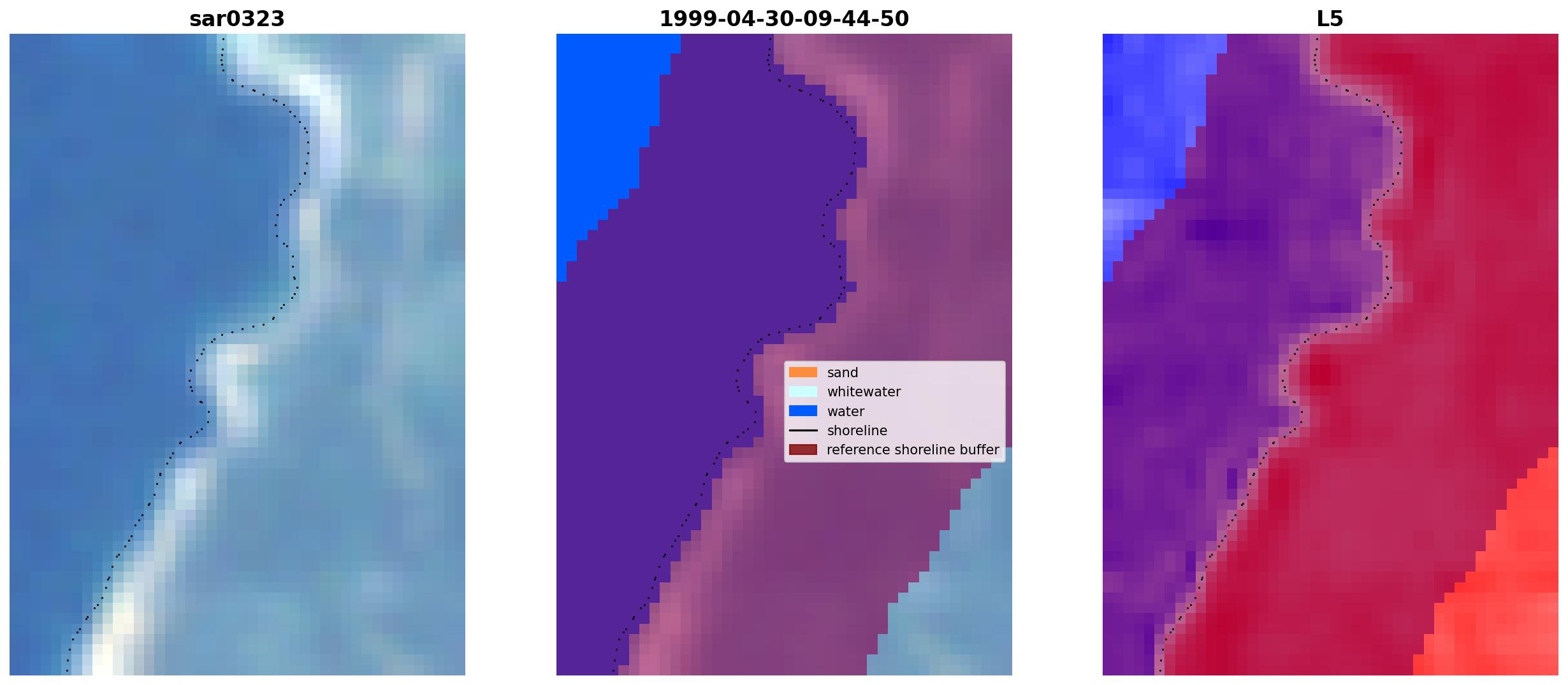 sar0323

1999-04-30-09-44-50

sand
whitewater
water
shoreline
reference shoreline buffer

L5